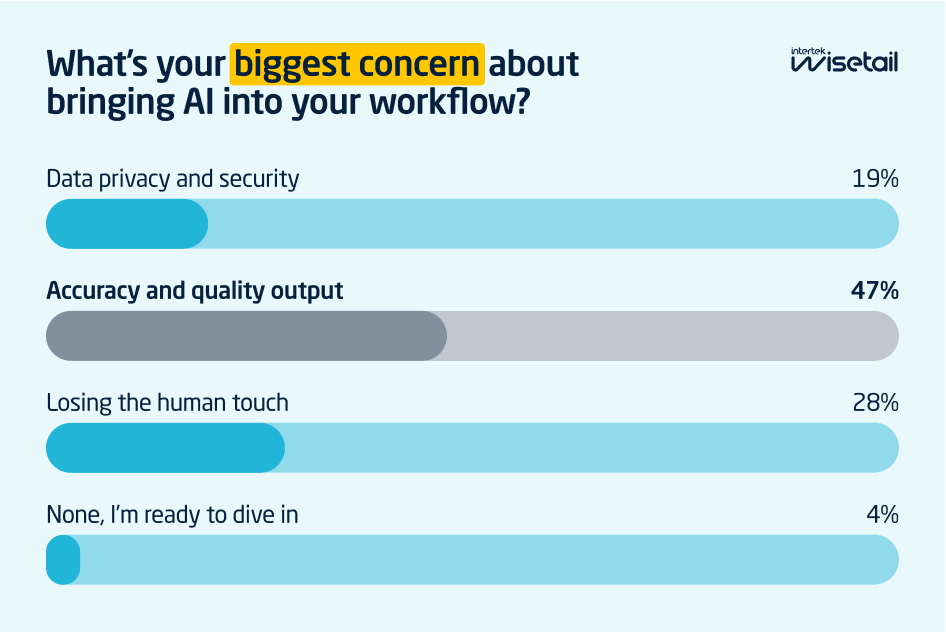 What's your biggest concern about bringing AI into your workflow?

intertek wisetail

Data privacy and security 19%

Accuracy and quality output 47%

Losing the human touch 28%

None, I'm ready to dive in 4%